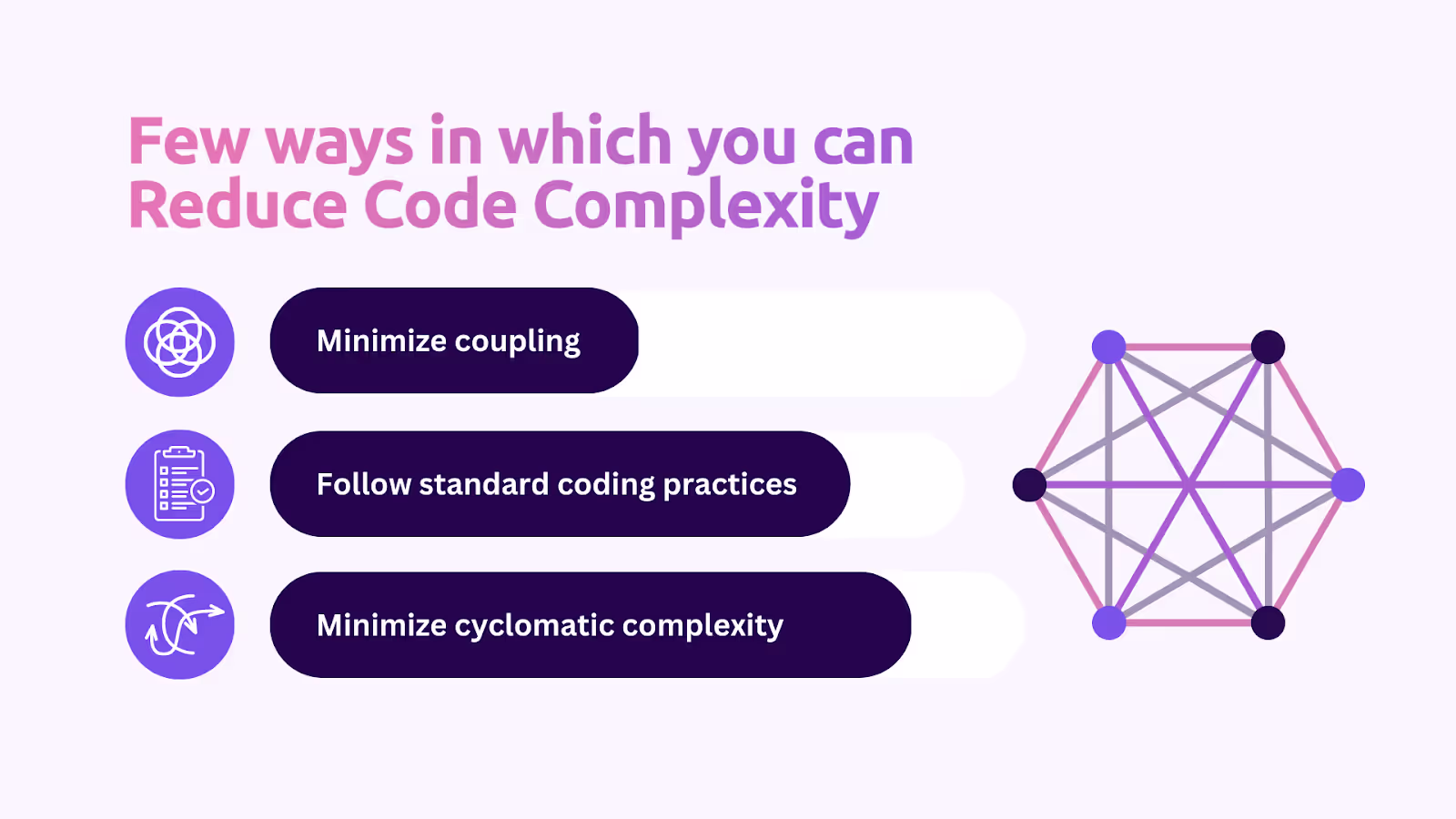 Few ways in which you can Reduce Code Complexity

Minimize coupling

Follow standard coding practices

Minimize cyclomatic complexity